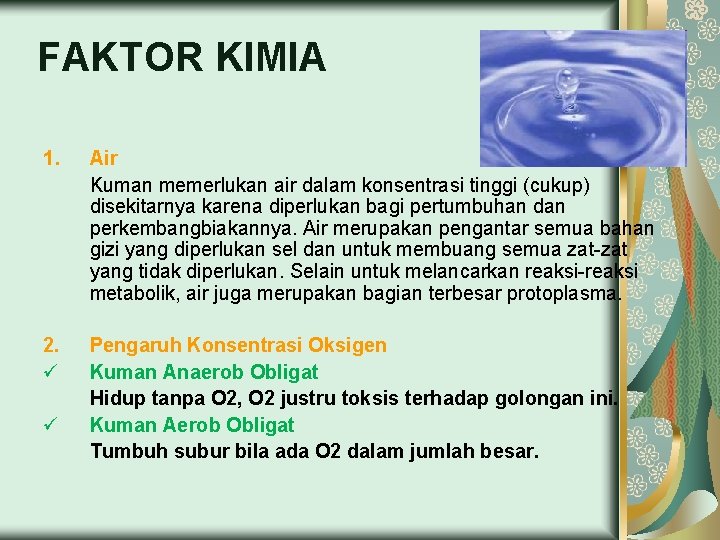 FAKTOR KIMIA

1. Air

Kuman memerlukan air dalam konsentrasi tinggi (cukup) disekitarnya karena diperlukan bagi pertumbuhan dan perkembangbiakannya. Air merupakan pengantar semua bahan gizi yang diperlukan sel dan untuk membuang semua zat-zat yang tidak diperlukan. Selain untuk melancarkan reaksi-reaksi metabolik, air juga merupakan bagian terbesar protoplasma.

2. Pengaruh Konsentrasi Oksigen

✓ Kuman Anaerob Obligat

Hidup tanpa O2, O2 justru toksis terhadap golongan ini.

✓ Kuman Aerob Obligat

Tumbuh subur bila ada O2 dalam jumlah besar.